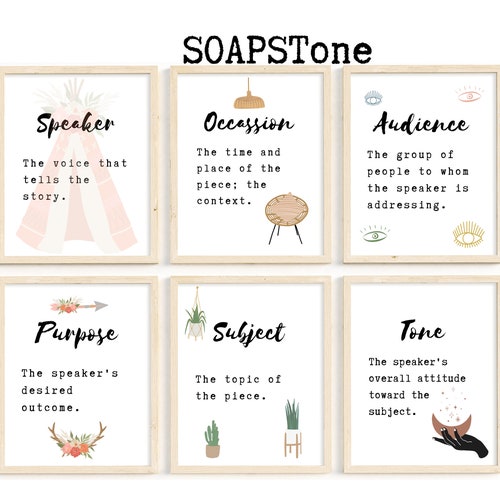 SOAPSTone

Speaker

The voice that tells the story.

Occassion

The time and place of the piece; the context.

Audience

The group of people to whom the speaker is addressing.

Purpose

The speaker's desired outcome.

Subject

The topic of the piece.

Tone

The speaker's overall attitude toward the subject.